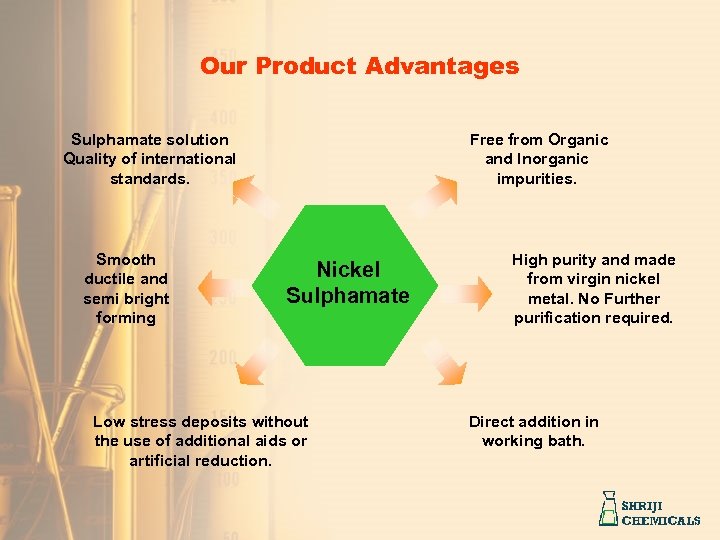 Our Product Advantages

Sulphamate solution Quality of international standards.

Free from Organic and Inorganic impurities.

Smooth ductile and semi bright forming

Nickel Sulphamate

High purity and made from virgin nickel metal. No Further purification required.

Low stress deposits without the use of additional aids or artificial reduction.

Direct addition in working bath.

SHRIJI CHEMICALS